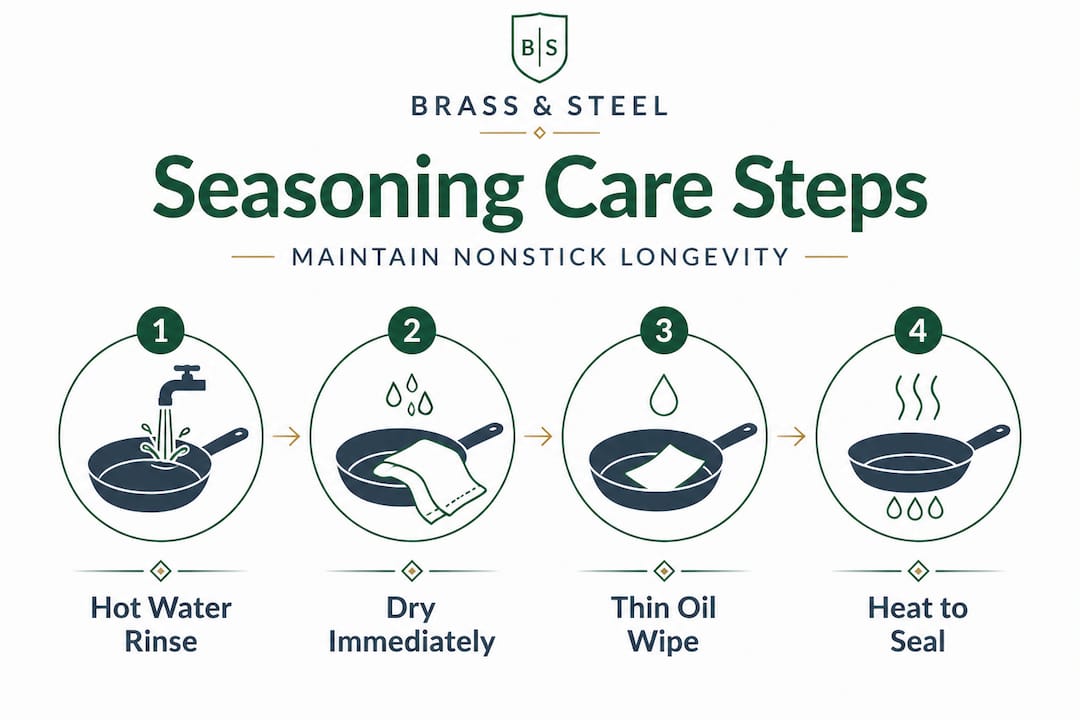 B|S

BRASS & STEEL

Seasoning Care Steps

MAINTAIN NONSTICK LONGEVITY

1

Hot Water Rinse

2

Dry Immediately

3

Thin Oil Wipe

4

Heat to Seal